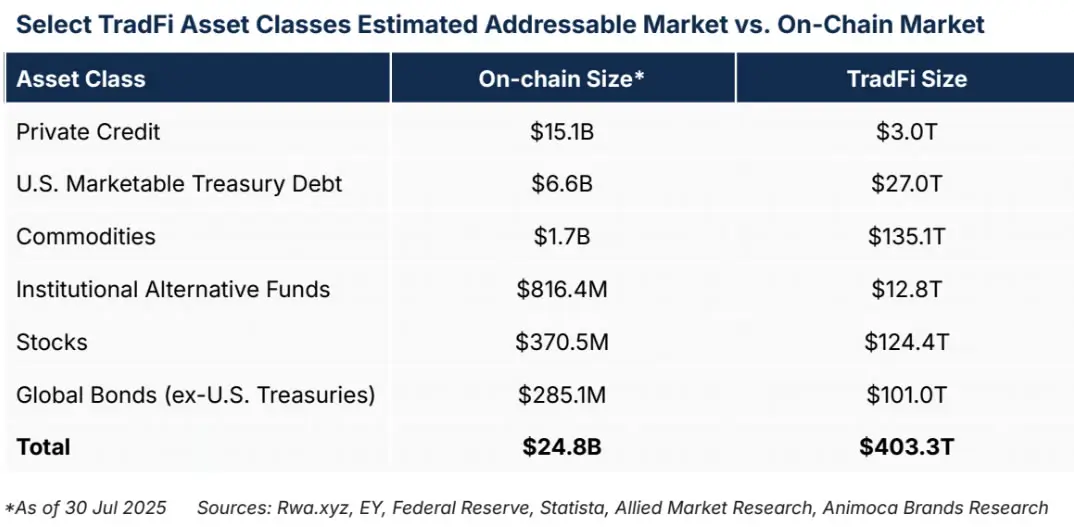 Select TradFi Asset Classes Estimated Addressable Market vs. On-Chain Market

| Asset Class | On-chain Size* | TradFi Size |
|---|---|---|
| Private Credit | \$15.1B | \$3.0T |
| U.S. Marketable Treasury Debt | \$6.6B | \$27.0T |
| Commodities | \$1.7B | \$135.1T |
| Institutional Alternative Funds | \$816.4M | \$12.8T |
| Stocks | \$370.5M | \$124.4T |
| Global Bonds (ex-U.S. Treasuries) | \$285.1M | \$101.0T |
| **Total** | **\$24.8B** | **\$403.3T** |

*As of 30 Jul 2025 Sources: Rwa.xyz, EY, Federal Reserve, Statista, Allied Market Research, Animoca Brands Research